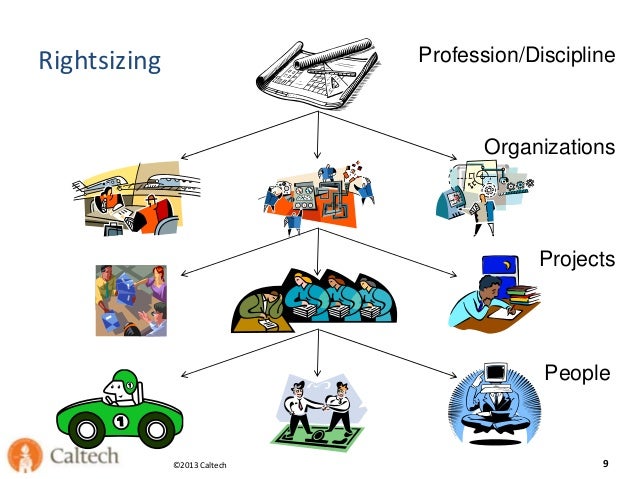 Rightsizing

Profession/Discipline

Organizations

Projects

People

1

Caltech

©2013 Caltech

9